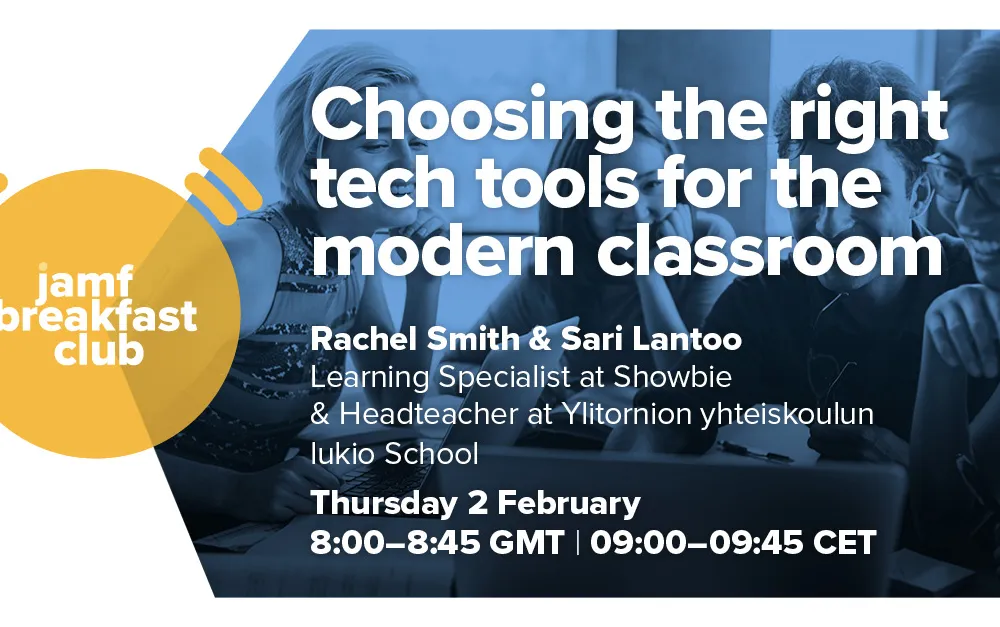 jamf breakfast club

Choosing the right tech tools for the modern classroom

Rachel Smith & Sari Lantoo
Learning Specialist at Showbie & Headteacher at Ylitornion yhteiskoulun lukio School

Thursday 2 February
8:00–8:45 GMT | 09:00–09:45 CET